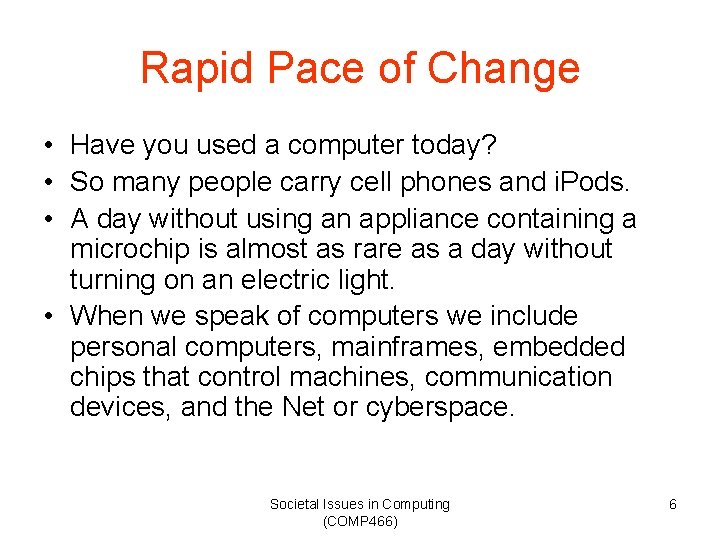 Rapid Pace of Change

• Have you used a computer today?
• So many people carry cell phones and iPods.
• A day without using an appliance containing a microchip is almost as rare as a day without turning on an electric light.
• When we speak of computers we include personal computers, mainframes, embedded chips that control machines, communication devices, and the Net or cyberspace.

Societal Issues in Computing (COMP466)

6